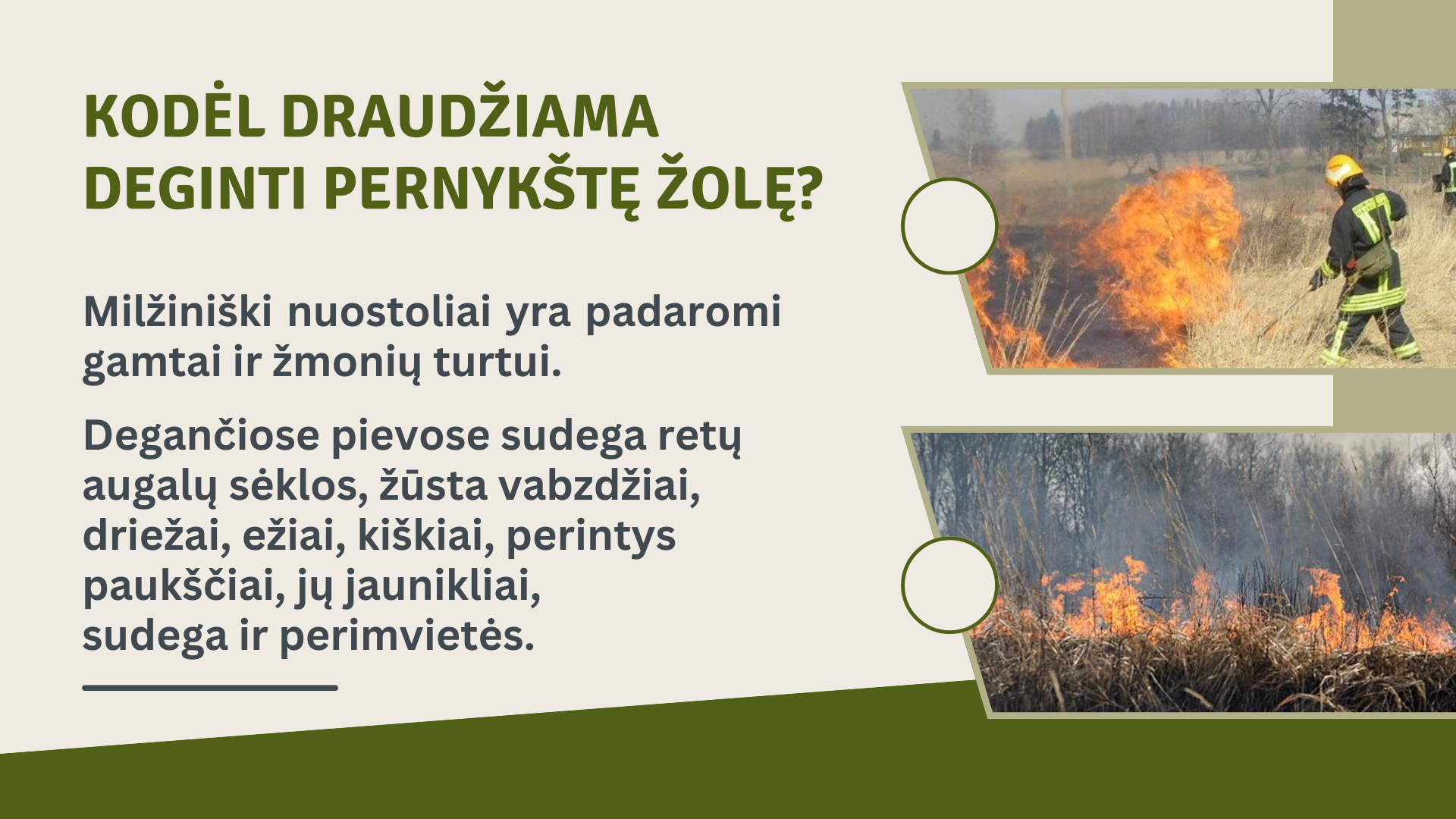 KODĖL DRAUDŽIAMA DEGINTI PERNYKŠTĘ ŽOLĘ?

Milžiniški nuostoliai yra padaromi gamtai ir žmonių turtui.

Degančiose pievose sudega retų augalų sėklos, žūsta vabzdžiai, driežai, ežiai, kiškiai, perintys paukščiai, jų jaunikliai, sudega ir perimvietės.